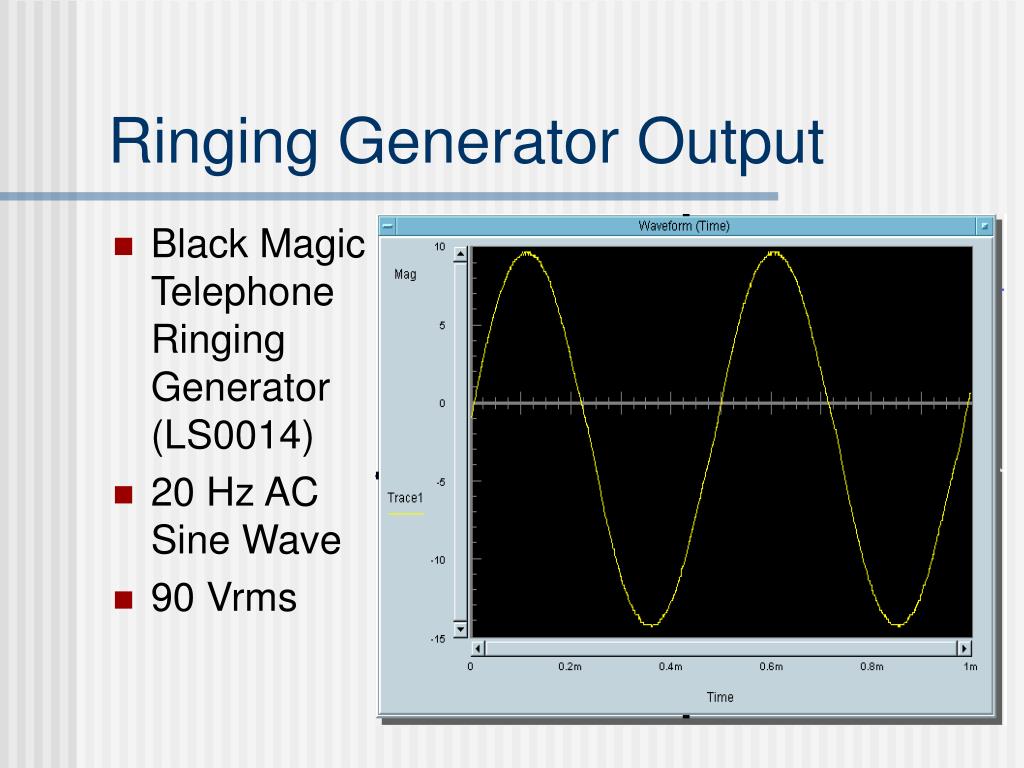 Ringing Generator Output

Black Magic Telephone Ringing Generator (LS0014)

20 Hz AC Sine Wave

90 Vrms

Waveform (Time)

Mag

10

5

0

-5

-10

-15

Trace1

0

0.2m

0.4m

0.6m

0.8m

1m

Time